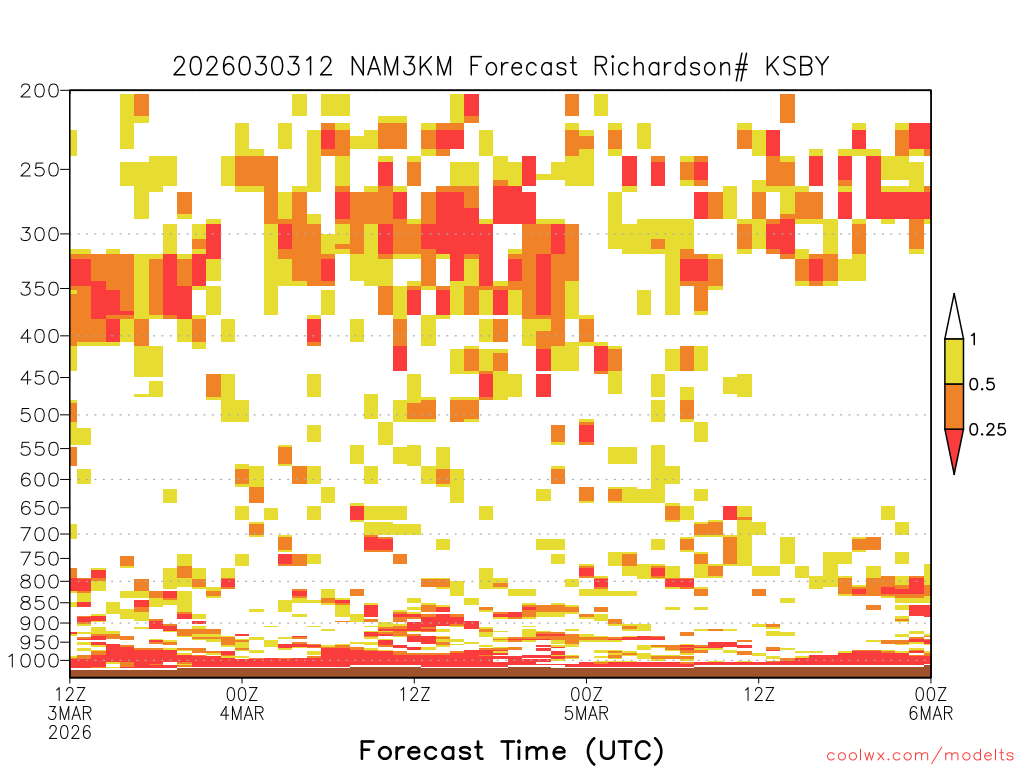 2026030312 NAM3KM Forecast Richardson# KSBY

200
250
300
350
400
450
500
550
600
650
700
750
800
850
900
950
1000

1
0.5
0.25

12Z 3MAR 2026
00Z 4MAR
12Z
00Z 5MAR
12Z
00Z 6MAR

Forecast Time (UTC)

coolwx.com/modelts